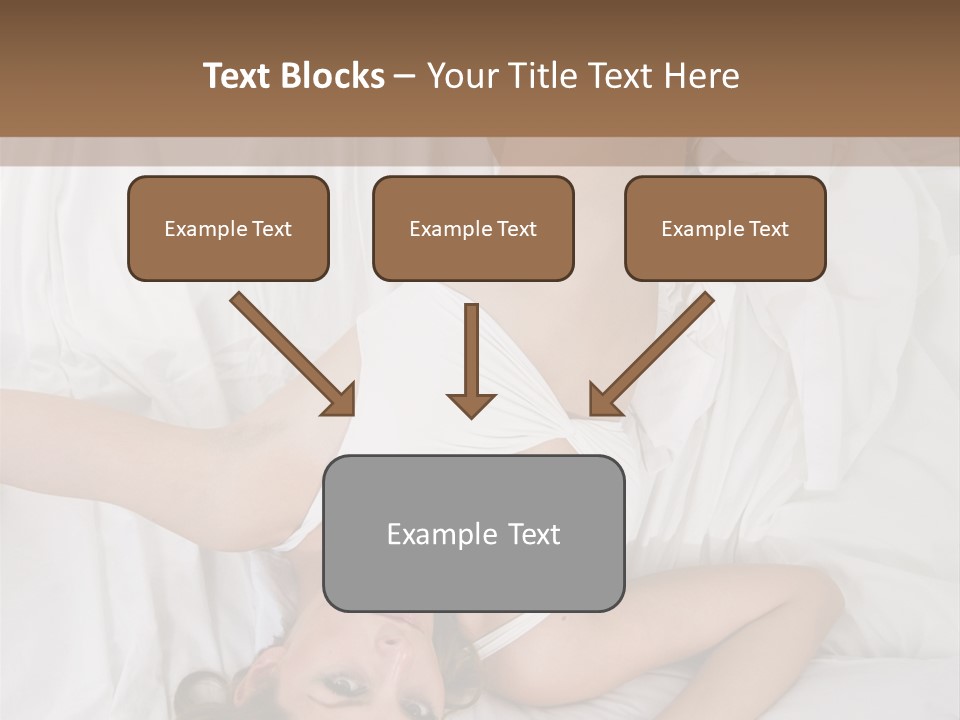 Text Blocks – Your Title Text Here

Example Text

Example Text

Example Text

Example Text